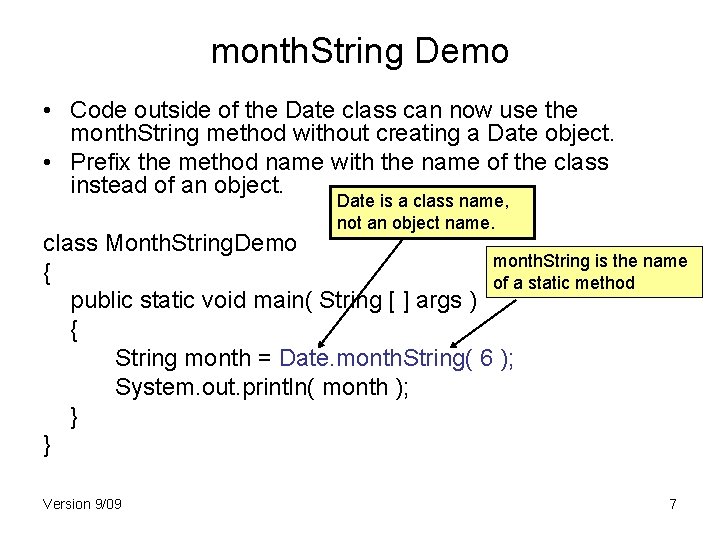 monthString Demo

• Code outside of the Date class can now use the monthString method without creating a Date object.
• Prefix the method name with the name of the class instead of an object.

Date is a class name, not an object name.

monthString is the name of a static method

class MonthStringDemo
{
public static void main( String [ ] args )
{
String month = Date.monthString( 6 );
System.out.println( month );
}
}

Version 9/09

7